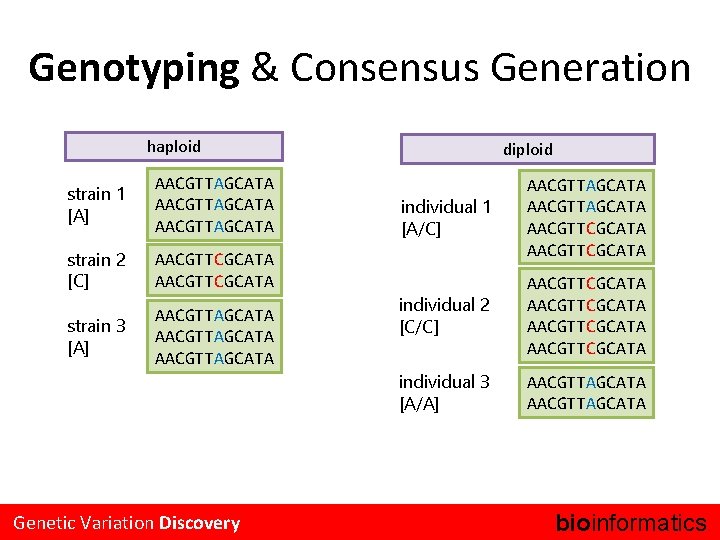 Genotyping & Consensus Generation

haploid

strain 1
[A]

AACGTTAGCATA
AACGTTAGCATA
AACGTTAGCATA

strain 2
[C]

AACGTTCGCATA
AACGTTCGCATA

strain 3
[A]

AACGTTAGCATA
AACGTTAGCATA
AACGTTAGCATA

diploid

individual 1
[A/C]

AACGTTAGCATA
AACGTTAGCATA
AACGTTCGCATA
AACGTTCGCATA

individual 2
[C/C]

AACGTTCGCATA
AACGTTCGCATA
AACGTTCGCATA
AACGTTCGCATA

individual 3
[A/A]

AACGTTAGCATA
AACGTTAGCATA

Genetic Variation Discovery

bioinformatics